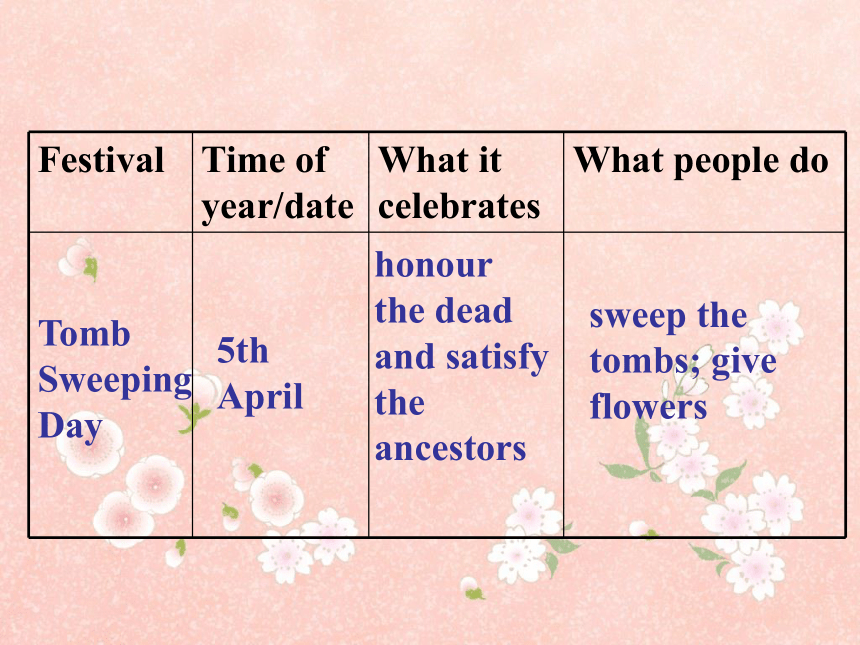 | Festival | Time of year/date | What it celebrates | What people do |
|---|---|---|---|
| Tomb Sweeping Day | 5th April | honour the dead and satisfy the ancestors | sweep the tombs; give flowers |